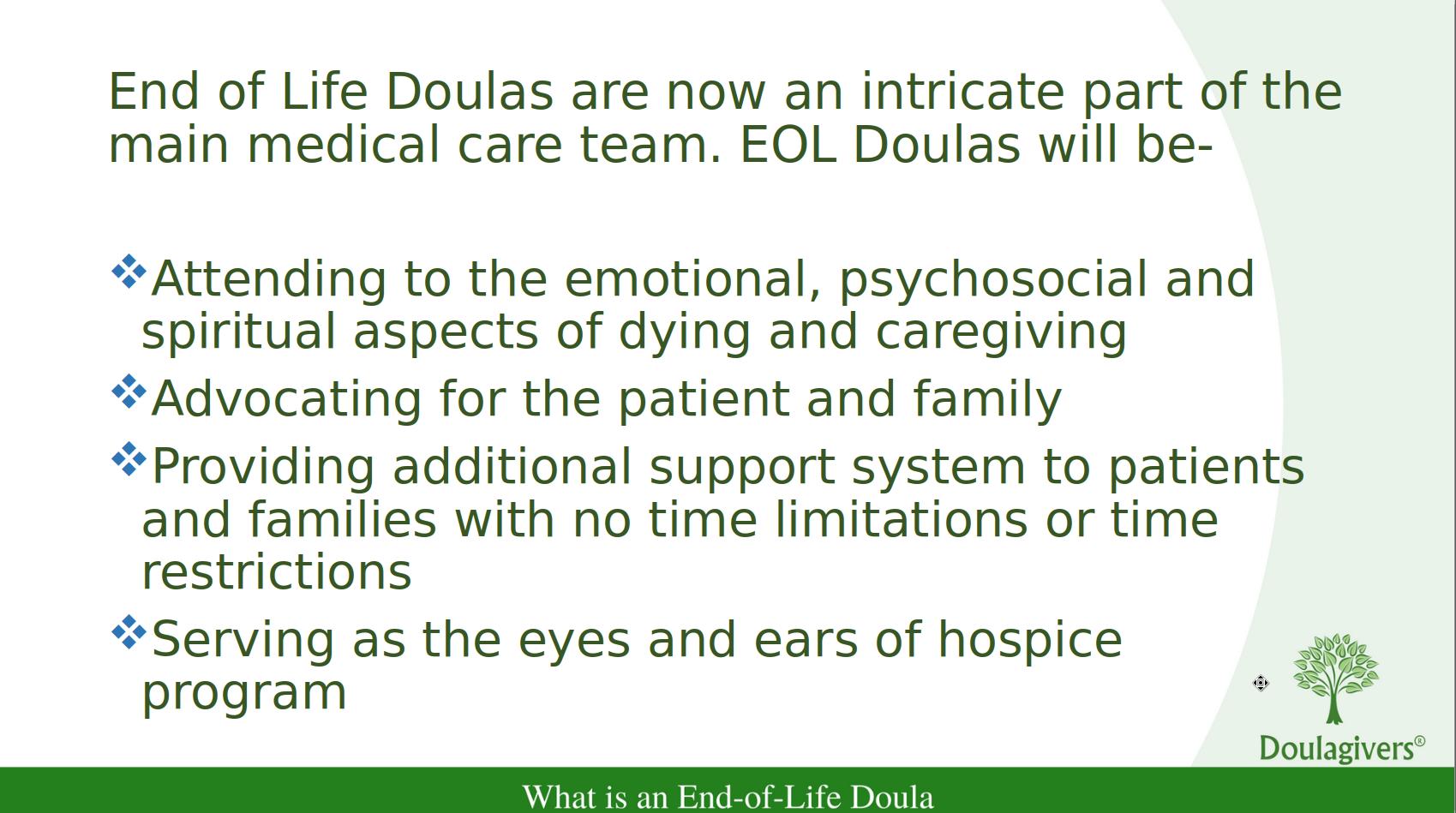 End of Life Doulas are now an intricate part of the main medical care team. EOL Doulas will be-

❖Attending to the emotional, psychosocial and spiritual aspects of dying and caregiving

❖Advocating for the patient and family

❖Providing additional support system to patients and families with no time limitations or time restrictions

❖Serving as the eyes and ears of hospice program

Doulagivers®

What is an End-of-Life Doula